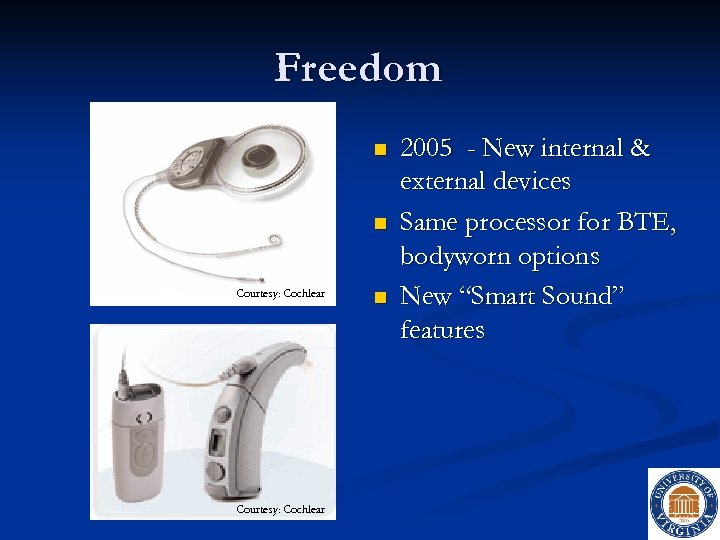 Freedom

Courtesy: Cochlear

Courtesy: Cochlear

- 2005 - New internal & external devices
- Same processor for BTE, bodyworn options
- New “Smart Sound” features

UNIVERSITY OF VIRGINIA